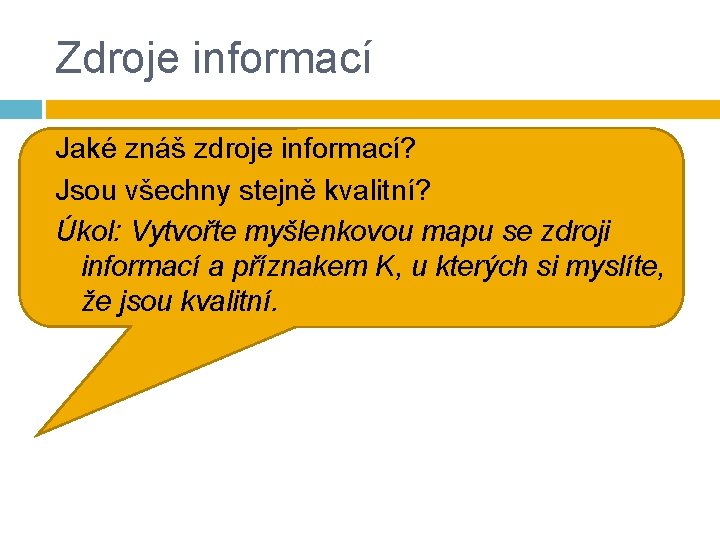 Zdroje informací

Jaké znáš zdroje informací?

Jsou všechny stejně kvalitní?

Úkol: Vytvořte myšlenkovou mapu se zdroji informací a příznakem K, u kterých si myslíte, že jsou kvalitní.